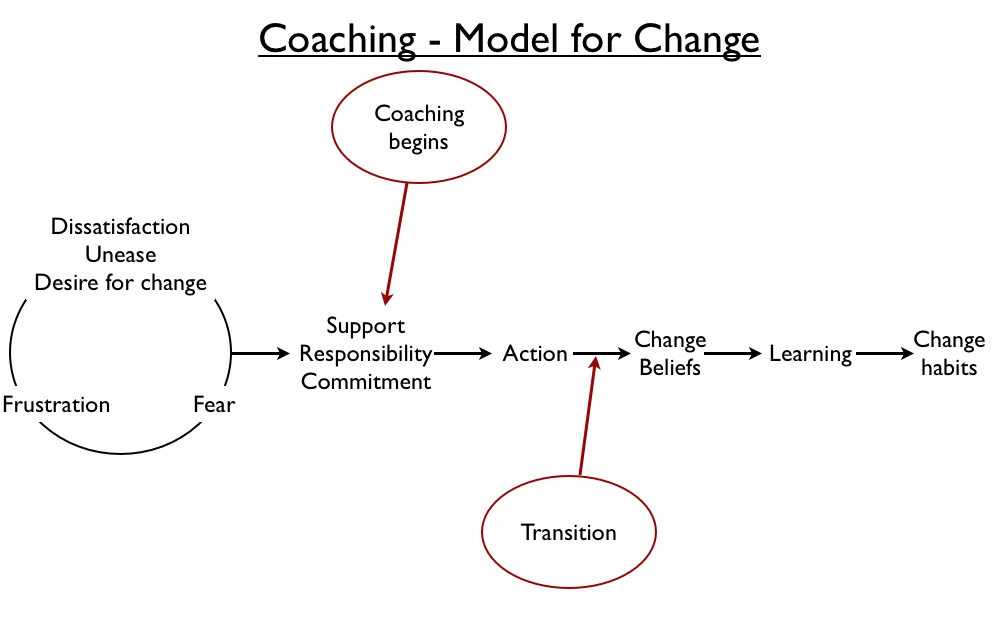 Coaching - Model for Change

Coaching begins

Dissatisfaction
Unease
Desire for change

Frustration

Fear

Support
Responsibility
Commitment

Action

Change Beliefs

Learning

Change habits

Transition